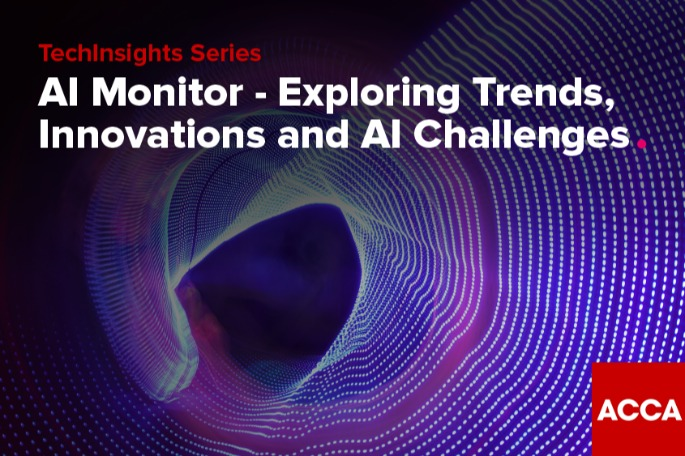 TechInsights Series

AI Monitor - Exploring Trends, Innovations and AI Challenges.

ACCA